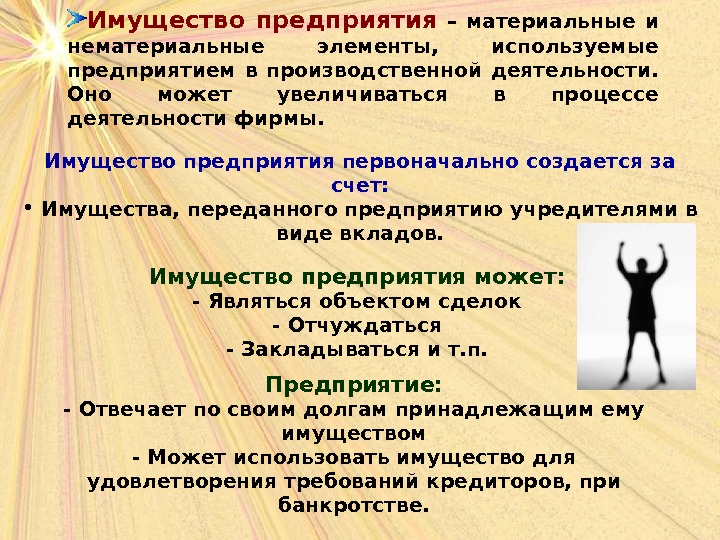 Имущество предприятия – материальные и нематериальные элементы, используемые предприятием в производственной деятельности. Оно может увеличиваться в процессе деятельности фирмы.

Имущество предприятия первоначально создается за счет:

• Имущества, переданного предприятию учредителями в виде вкладов.

Имущество предприятия может:
- Являться объектом сделок
- Отчуждаться
- Закладываться и т.п.

Предприятие:
- Отвечает по своим долгам принадлежащим ему имуществом
- Может использовать имущество для удовлетворения требований кредиторов, при банкротстве.